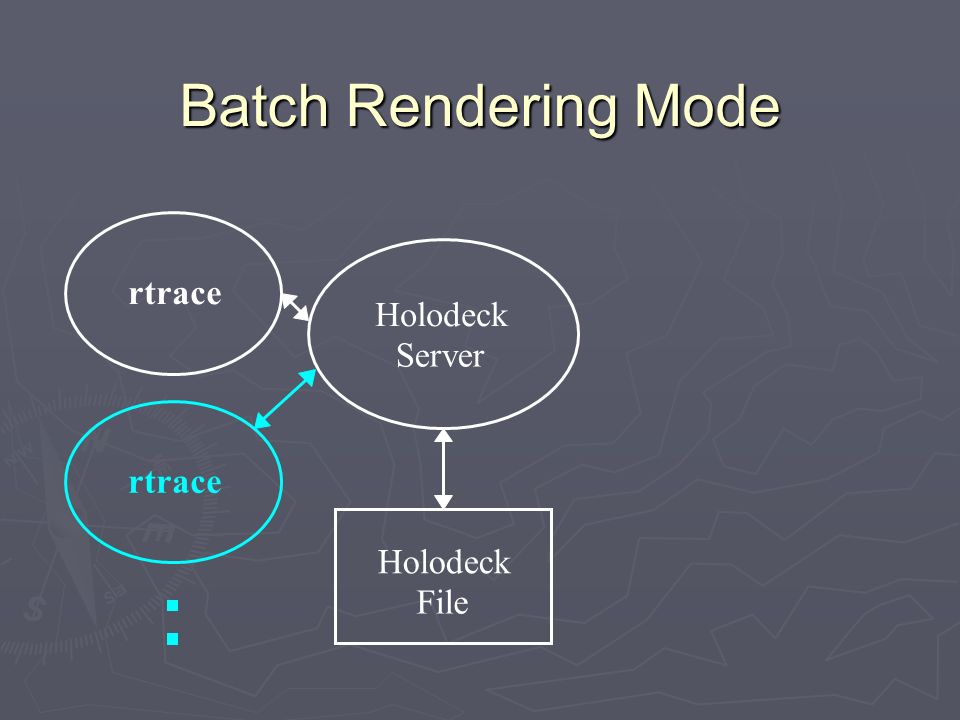 Batch Rendering Mode

rtrace

Holodeck Server

rtrace

Holodeck File